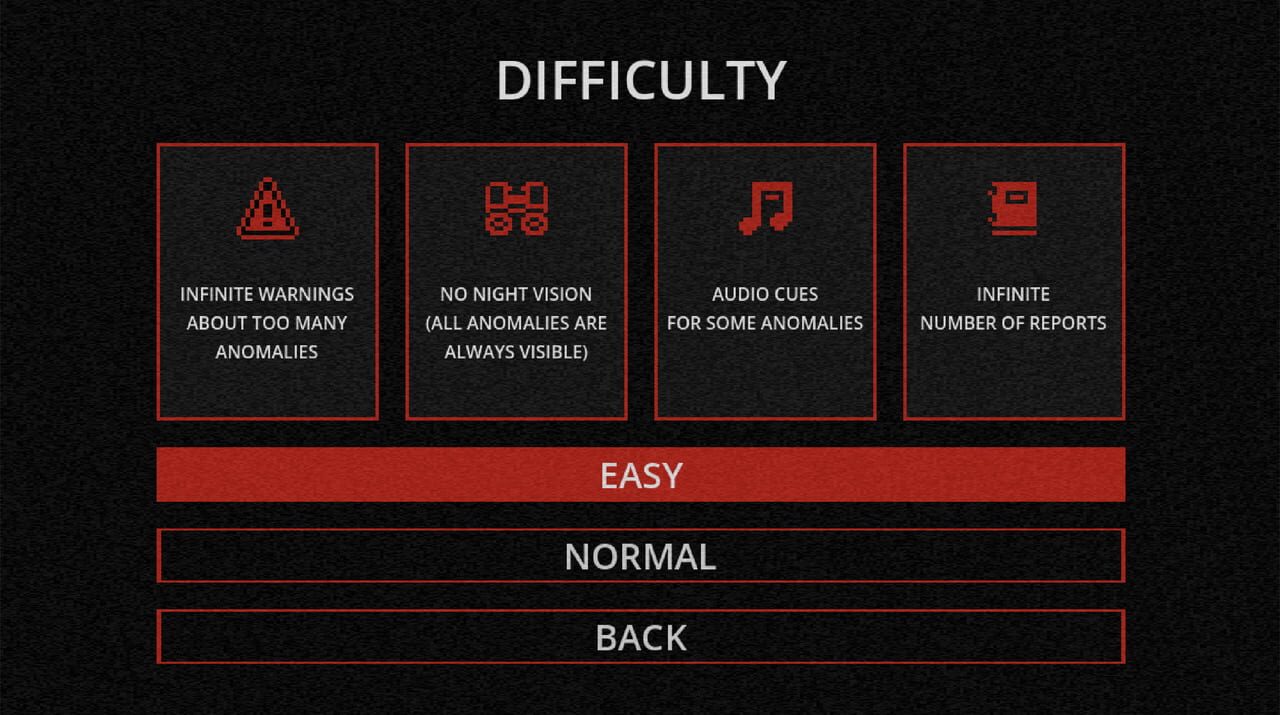 DIFFICULTY

INFINITE WARNINGS ABOUT TOO MANY ANOMALIES

NO NIGHT VISION (ALL ANOMALIES ARE ALWAYS VISIBLE)

AUDIO CUES FOR SOME ANOMALIES

INFINITE NUMBER OF REPORTS

EASY

NORMAL

BACK